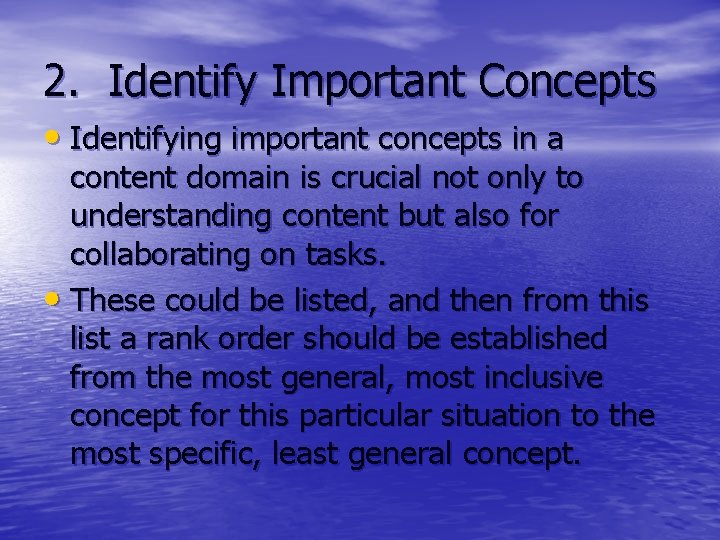 2. Identify Important Concepts

• Identifying important concepts in a content domain is crucial not only to understanding content but also for collaborating on tasks.

• These could be listed, and then from this list a rank order should be established from the most general, most inclusive concept for this particular situation to the most specific, least general concept.